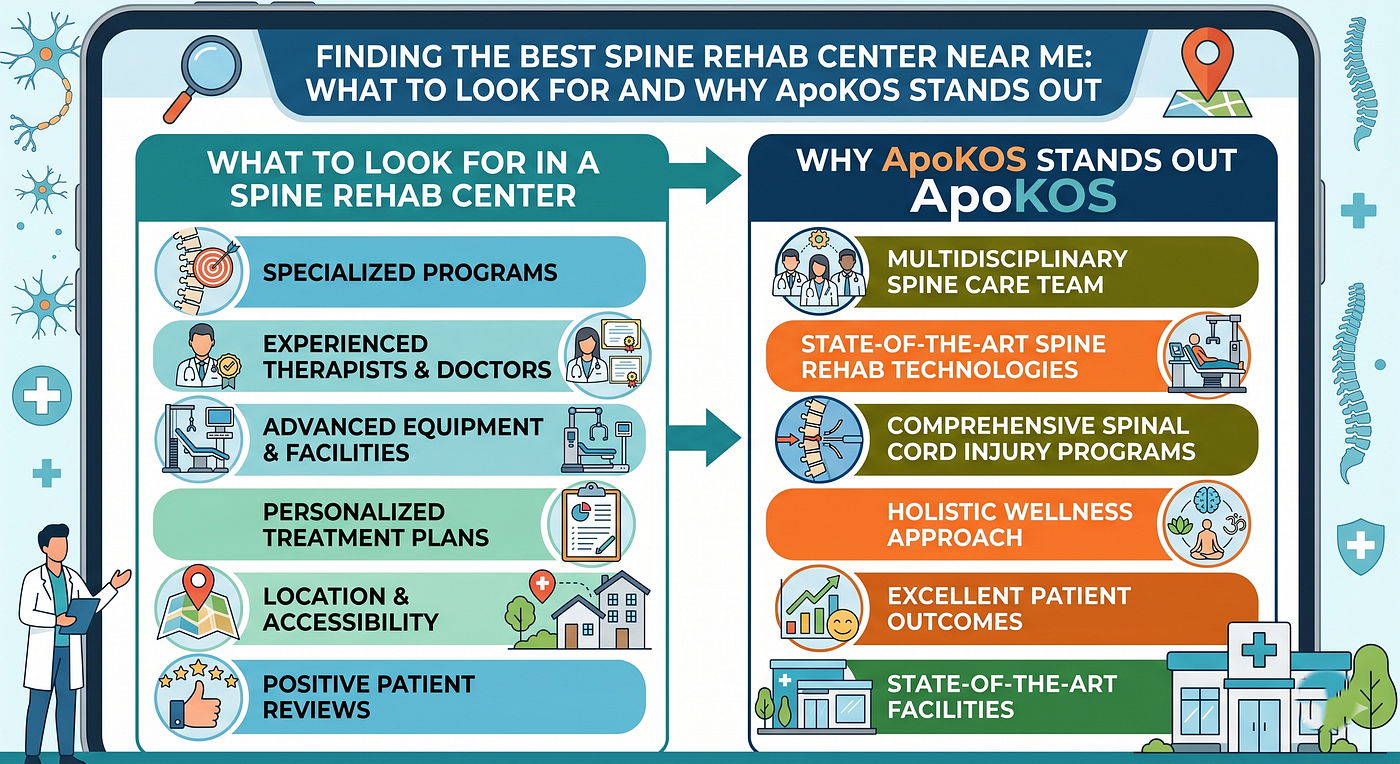 FINDING THE BEST SPINE REHAB CENTER NEAR ME: WHAT TO LOOK FOR AND WHY ApoKOS STANDS OUT

WHAT TO LOOK FOR IN A SPINE REHAB CENTER

SPECIALIZED PROGRAMS

EXPERIENCED THERAPISTS & DOCTORS

ADVANCED EQUIPMENT & FACILITIES

PERSONALIZED TREATMENT PLANS

LOCATION & ACCESSIBILITY

POSITIVE PATIENT REVIEWS

WHY ApoKOS STANDS OUT

ApoKOS

MULTIDISCIPLINARY SPINE CARE TEAM

STATE-OF-THE-ART SPINE REHAB TECHNOLOGIES

COMPREHENSIVE SPINAL CORD INJURY PROGRAMS

HOLISTIC WELLNESS APPROACH

EXCELLENT PATIENT OUTCOMES

STATE-OF-THE-ART FACILITIES